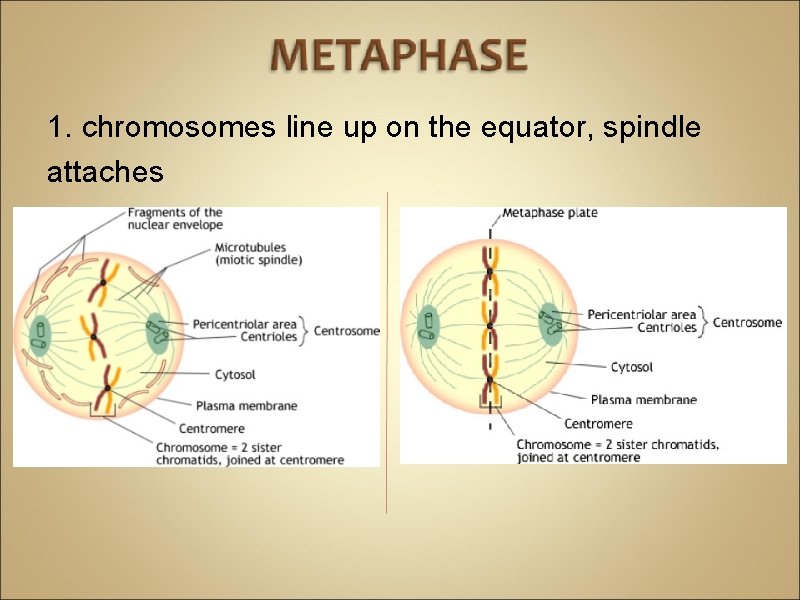 METAPHASE

1. chromosomes line up on the equator, spindle attaches

Fragments of the nuclear envelope

Microtubules (miotic spindle)

Pericentriolar area

Centrioles

Centrosome

Cytosol

Plasma membrane

Centromere

Chromosome = 2 sister chromatids, joined at centromere

Metaphase plate

Pericentriolar area

Centrioles

Centrosome

Cytosol

Plasma membrane

Centromere

Chromosome = 2 sister chromatids, joined at centromere